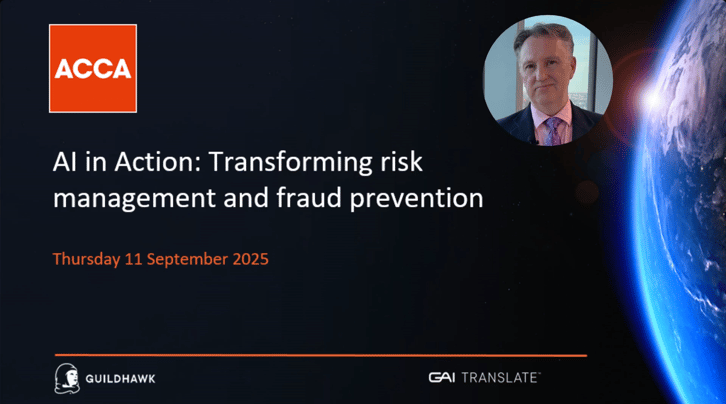 ACCA

AI in Action: Transforming risk management and fraud prevention

Thursday 11 September 2025

GUILDHAWK

GAI TRANSLATE™